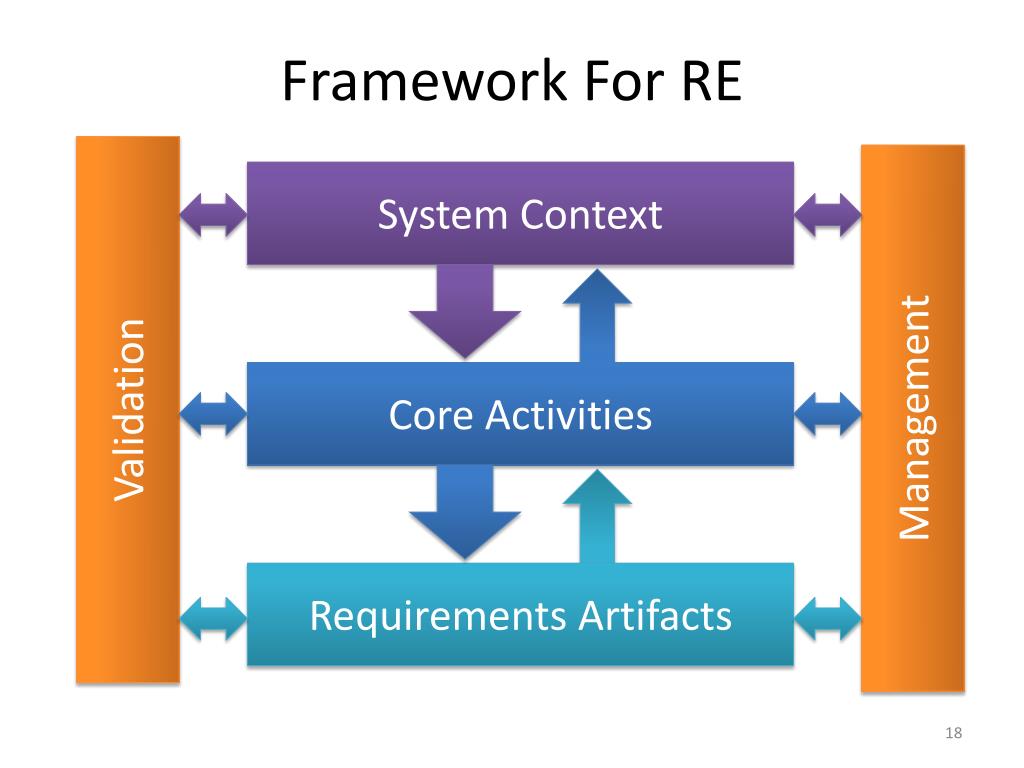 Framework For RE

Validation

System Context

Core Activities

Requirements Artifacts

Management

18